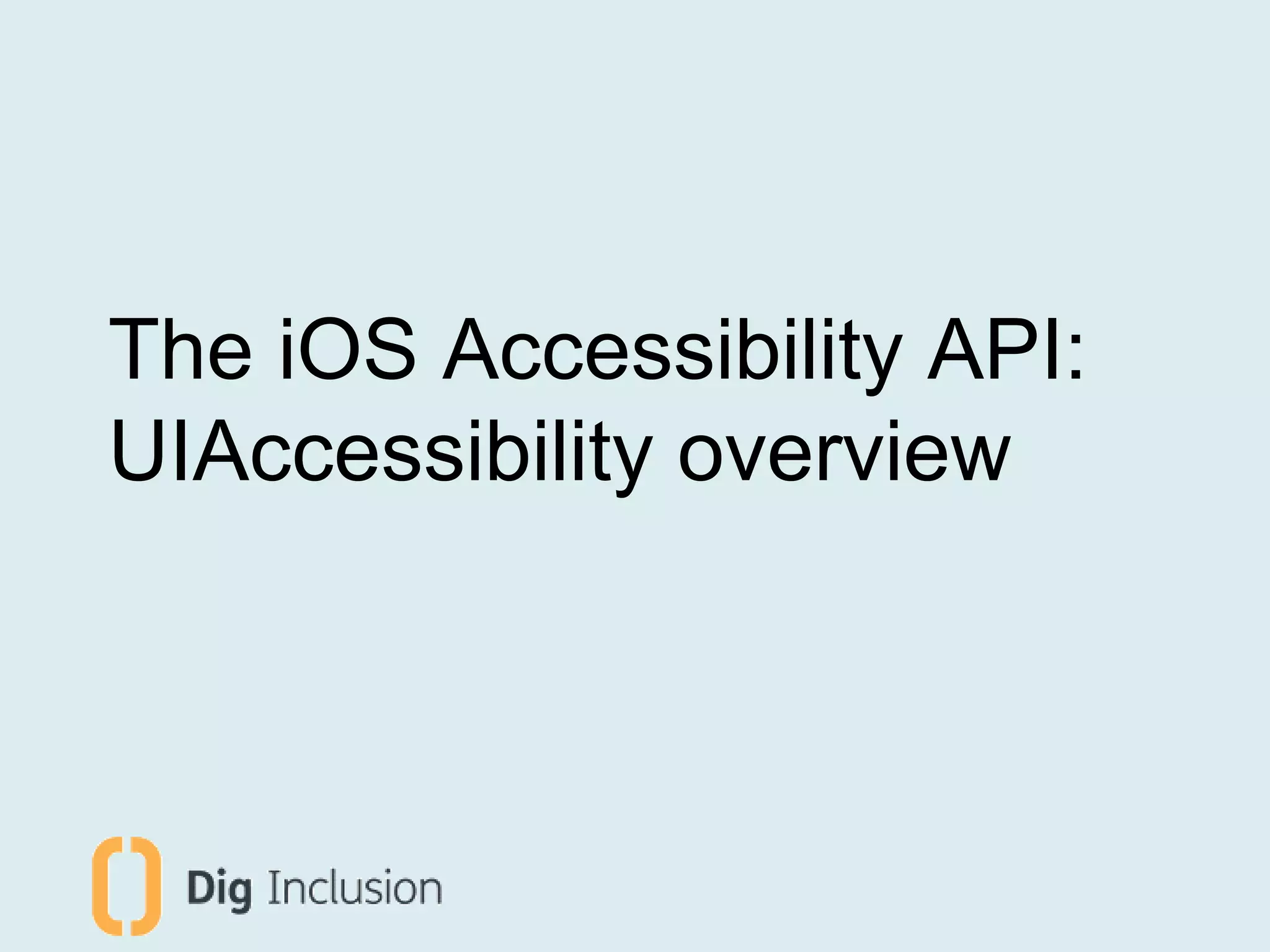 The iOS Accessibility API: UIAccessibility overview

Dig Inclusion